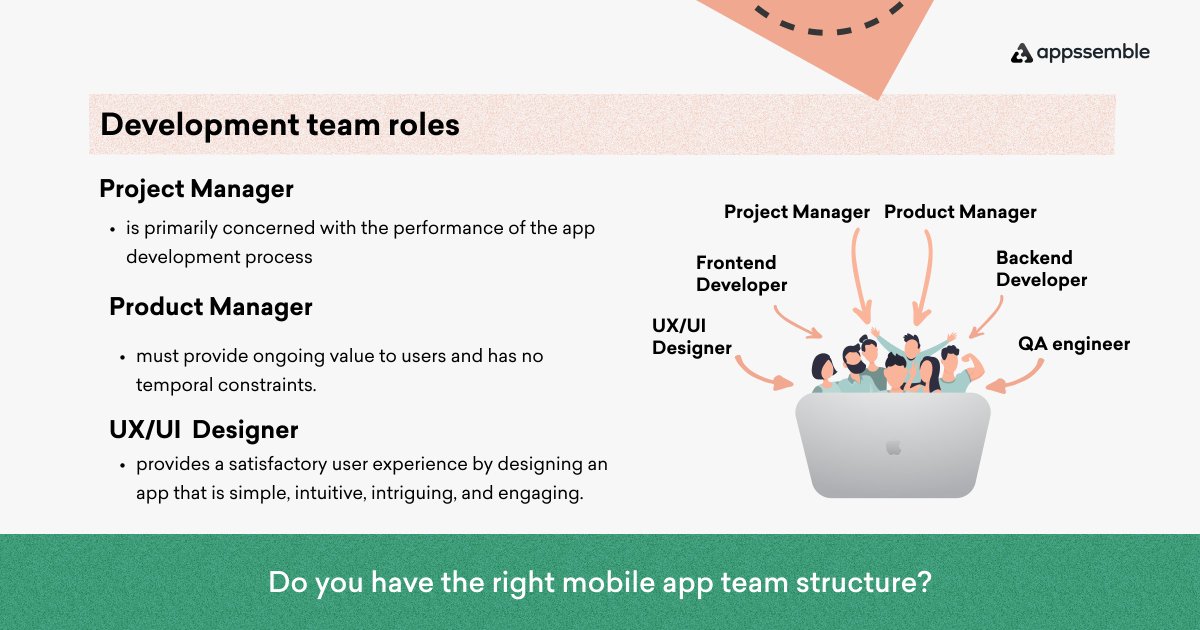 appssemble

Development team roles

Project Manager

• is primarily concerned with the performance of the app development process

Product Manager

• must provide ongoing value to users and has no temporal constraints.

UX/UI Designer

• provides a satisfactory user experience by designing an app that is simple, intuitive, intriguing, and engaging.

Project Manager
Product Manager
Frontend Developer
Backend Developer
UX/UI Designer
QA engineer

Do you have the right mobile app team structure?